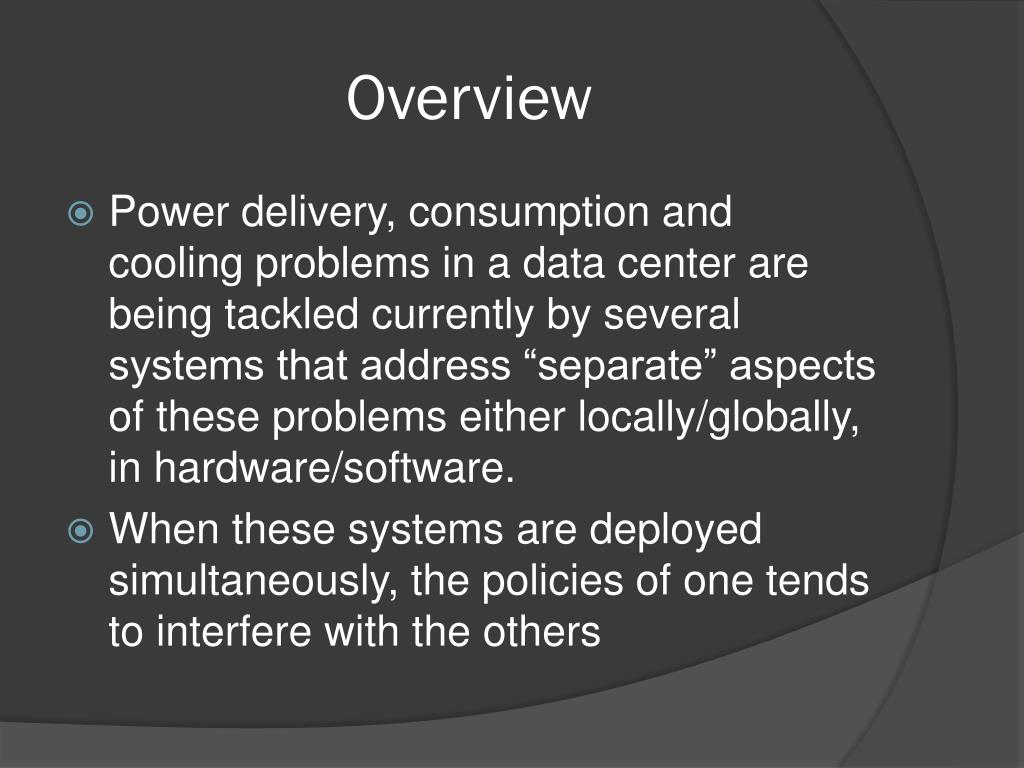 Overview

Power delivery, consumption and cooling problems in a data center are being tackled currently by several systems that address “separate” aspects of these problems either locally/globally, in hardware/software.

When these systems are deployed simultaneously, the policies of one tends to interfere with the others